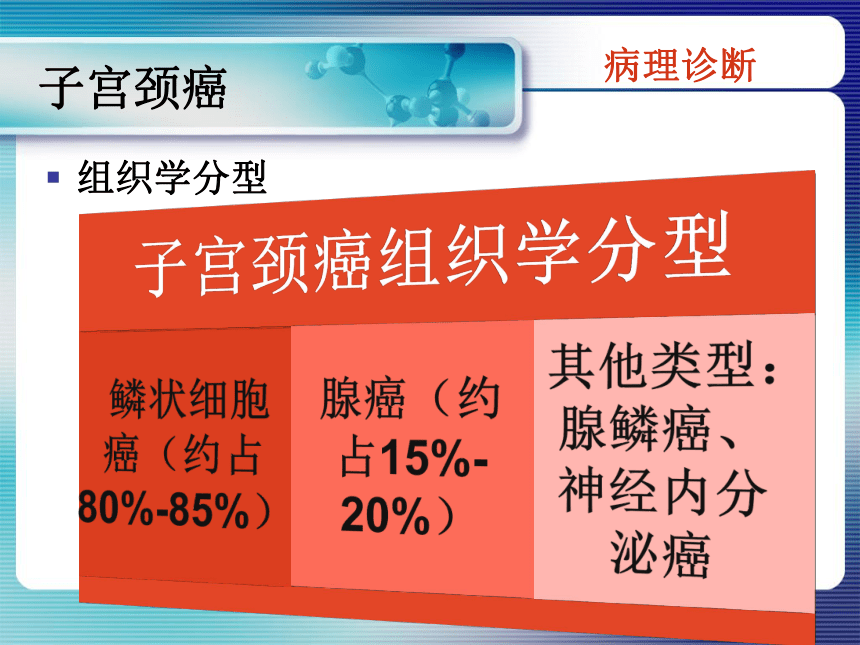 子宫颈癌

病理诊断

▪ 组织学分型

子宫颈癌组织学分型

鳞状细胞癌（约占80%-85%）

腺癌（约占15%-20%）

其他类型：腺鳞癌、神经内分泌癌